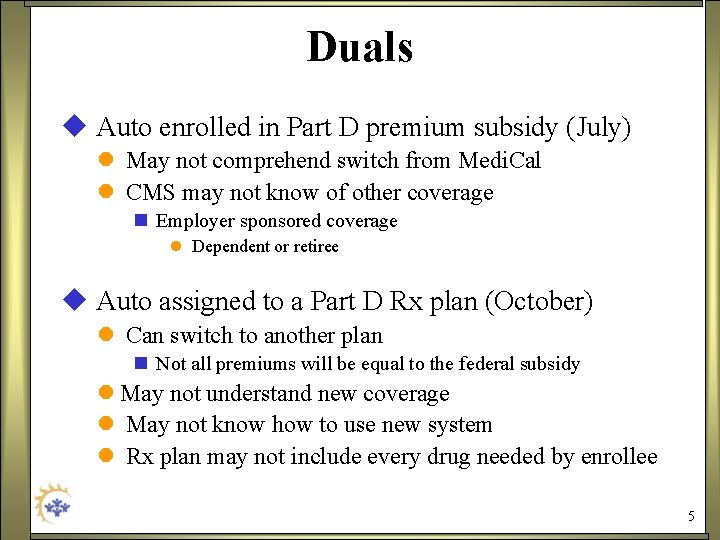 Duals

Auto enrolled in Part D premium subsidy (July)

May not comprehend switch from MediCal

CMS may not know of other coverage

Employer sponsored coverage

Dependent or retiree

Auto assigned to a Part D Rx plan (October)

Can switch to another plan

Not all premiums will be equal to the federal subsidy

May not understand new coverage

May not know how to use new system

Rx plan may not include every drug needed by enrollee

5